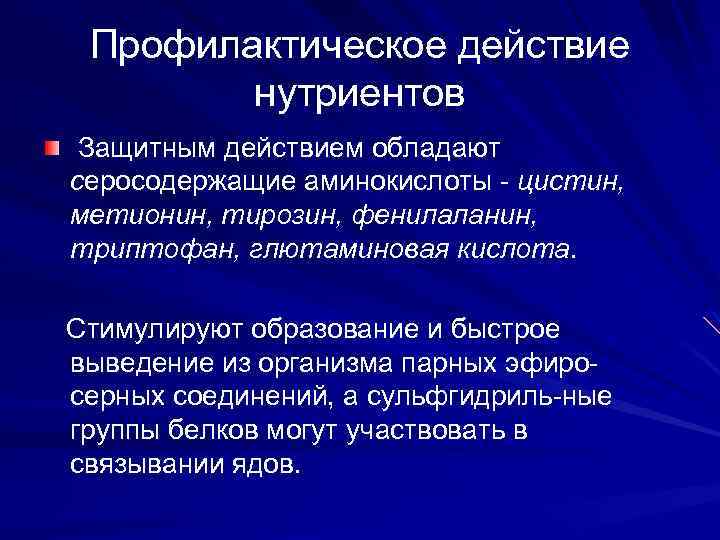 Профилактическое действие нутриентов

Защитным действием обладают серосодержащие аминокислоты - цистин, метионин, тирозин, фенилаланин, триптофан, глютаминовая кислота.

Стимулируют образование и быстрое выведение из организма парных эфиросерных соединений, а сульфгидриль-ные группы белков могут участвовать в связывании ядов.